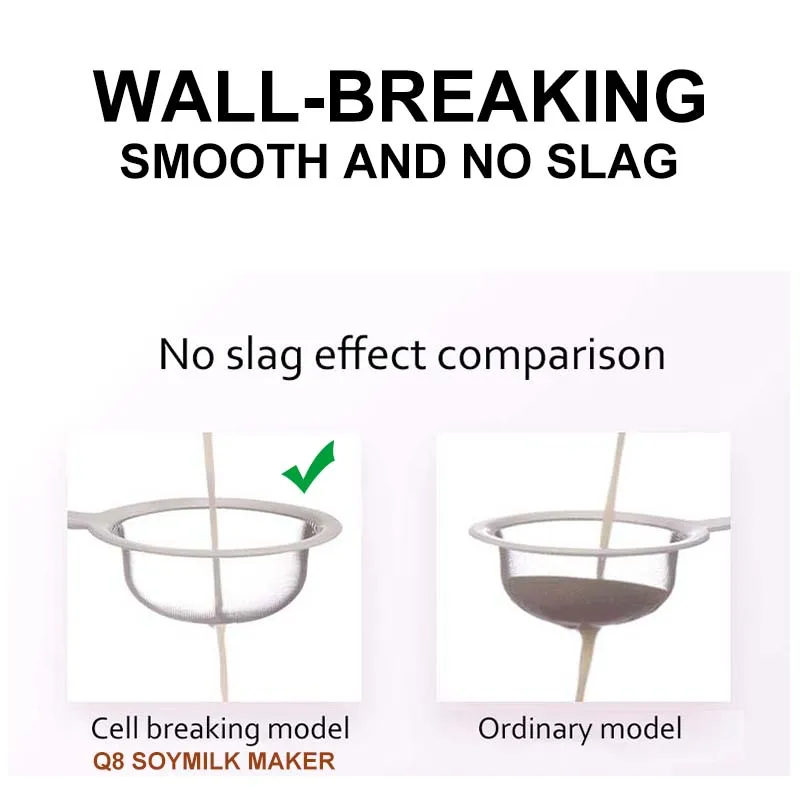 WALL-BREAKING
SMOOTH AND NO SLAG

No slag effect comparison

Cell breaking model
Q8 SOYMILK MAKER

Ordinary model